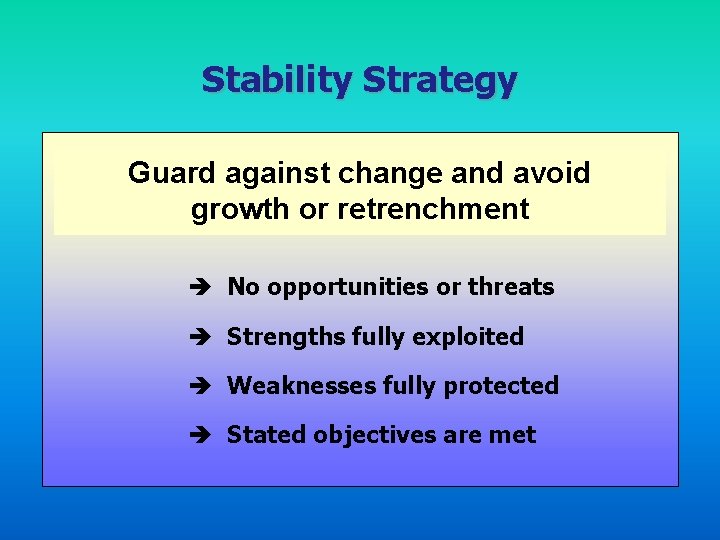 Stability Strategy

Guard against change and avoid growth or retrenchment

➔ No opportunities or threats

➔ Strengths fully exploited

➔ Weaknesses fully protected

➔ Stated objectives are met